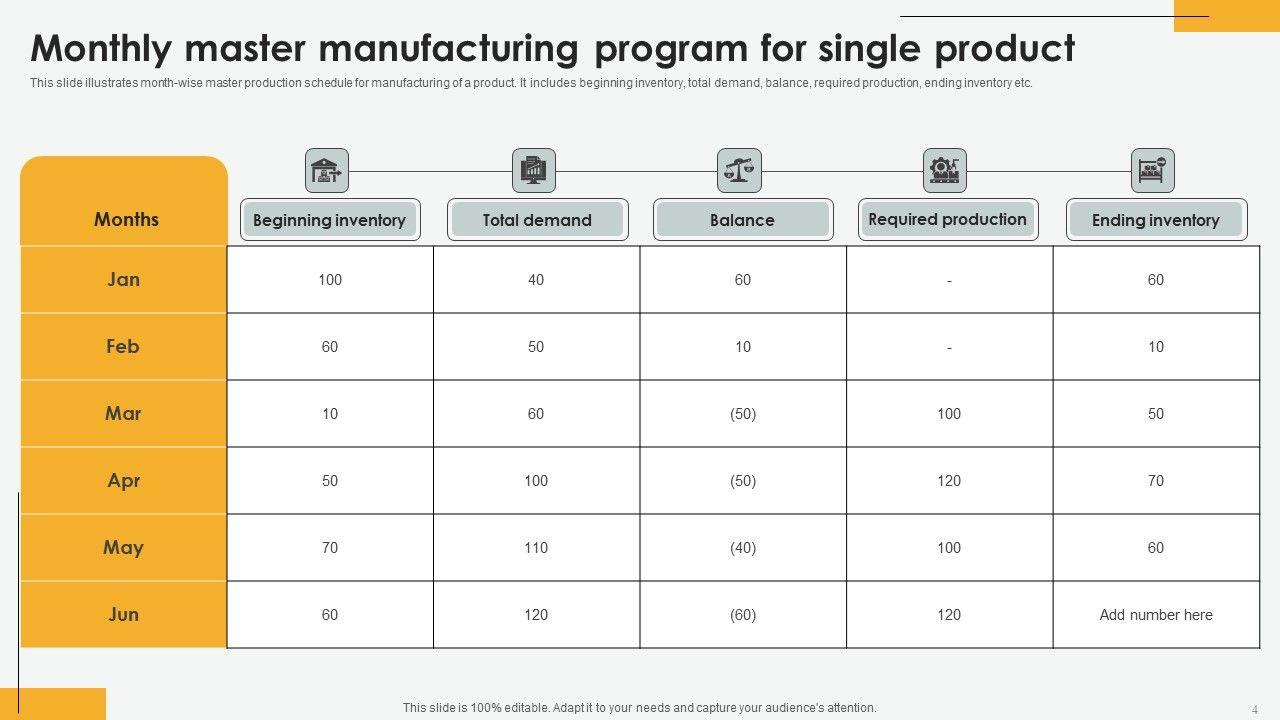 Monthly master manufacturing program for single product

This slide illustrates month-wise master production schedule for manufacturing of a product. It includes beginning inventory, total demand, balance, required production, ending inventory etc.

| Months | Beginning inventory | Total demand | Balance | Required production | Ending inventory |
|---|---|---|---|---|---|
| Jan | 100 | 40 | 60 | - | 60 |
| Feb | 60 | 50 | 10 | - | 10 |
| Mar | 10 | 60 | (50) | 100 | 50 |
| Apr | 50 | 100 | (50) | 120 | 70 |
| May | 70 | 110 | (40) | 100 | 60 |
| Jun | 60 | 120 | (60) | 120 | Add number here |

This slide is 100% editable. Adapt it to your needs and capture your audience's attention.

4